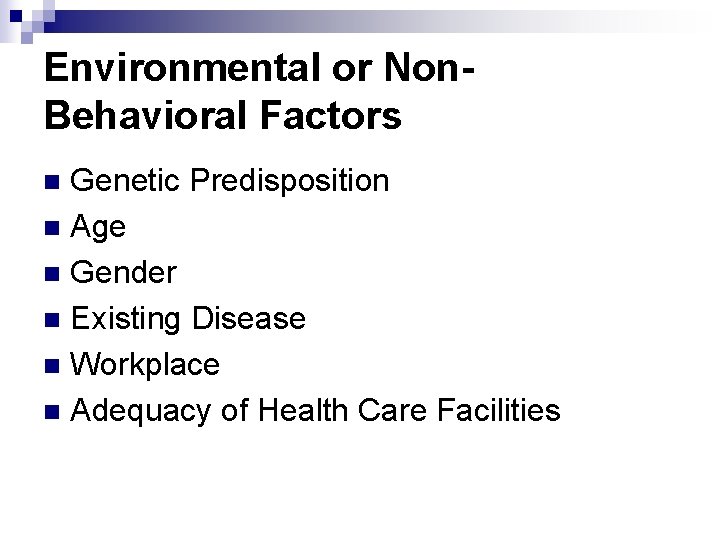 Environmental or Non-Behavioral Factors

- Genetic Predisposition
- Age
- Gender
- Existing Disease
- Workplace
- Adequacy of Health Care Facilities